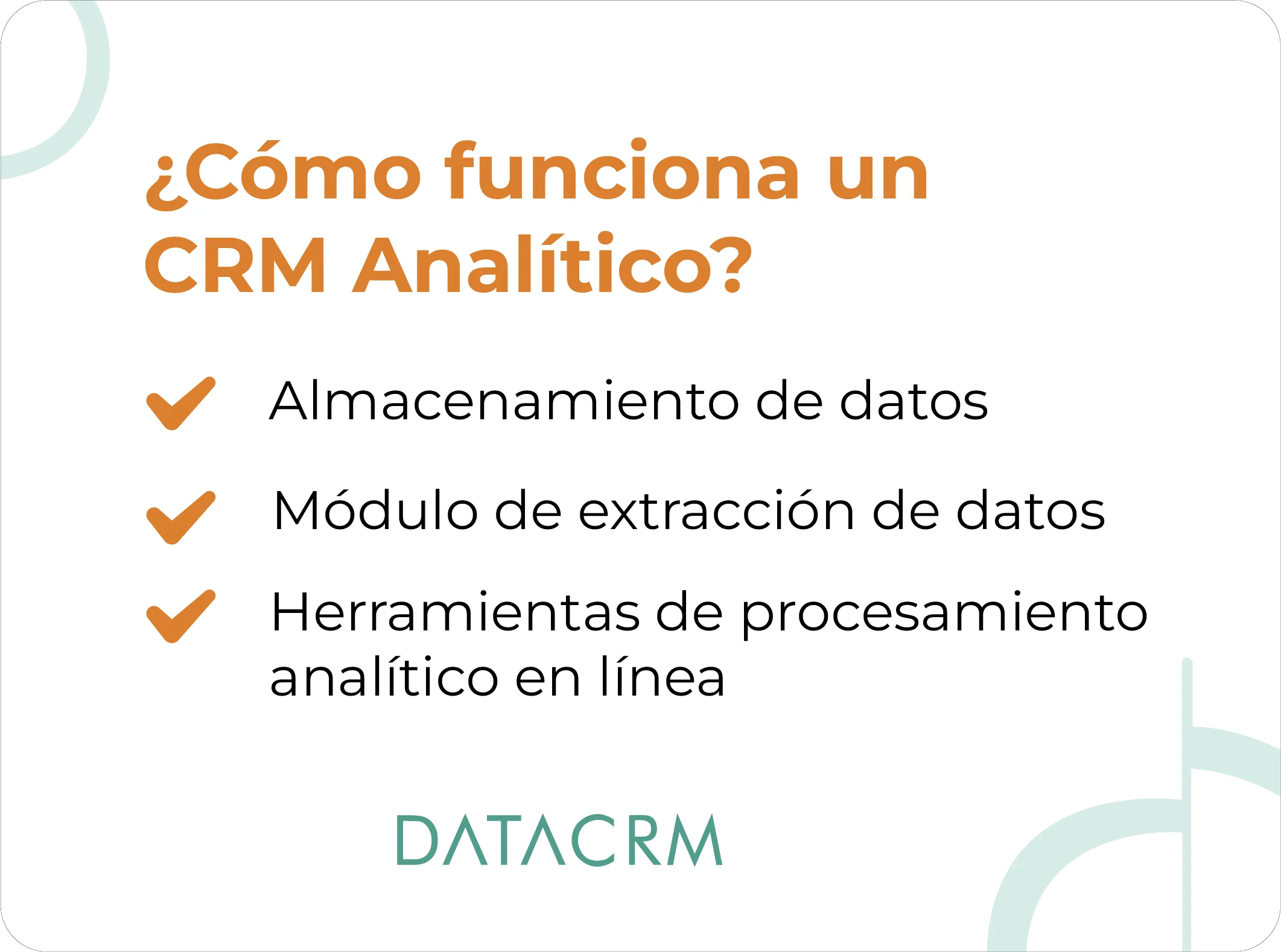 ¿Cómo funciona un CRM Analítico?

Almacenamiento de datos

Módulo de extracción de datos

Herramientas de procesamiento analítico en línea

DATACRM